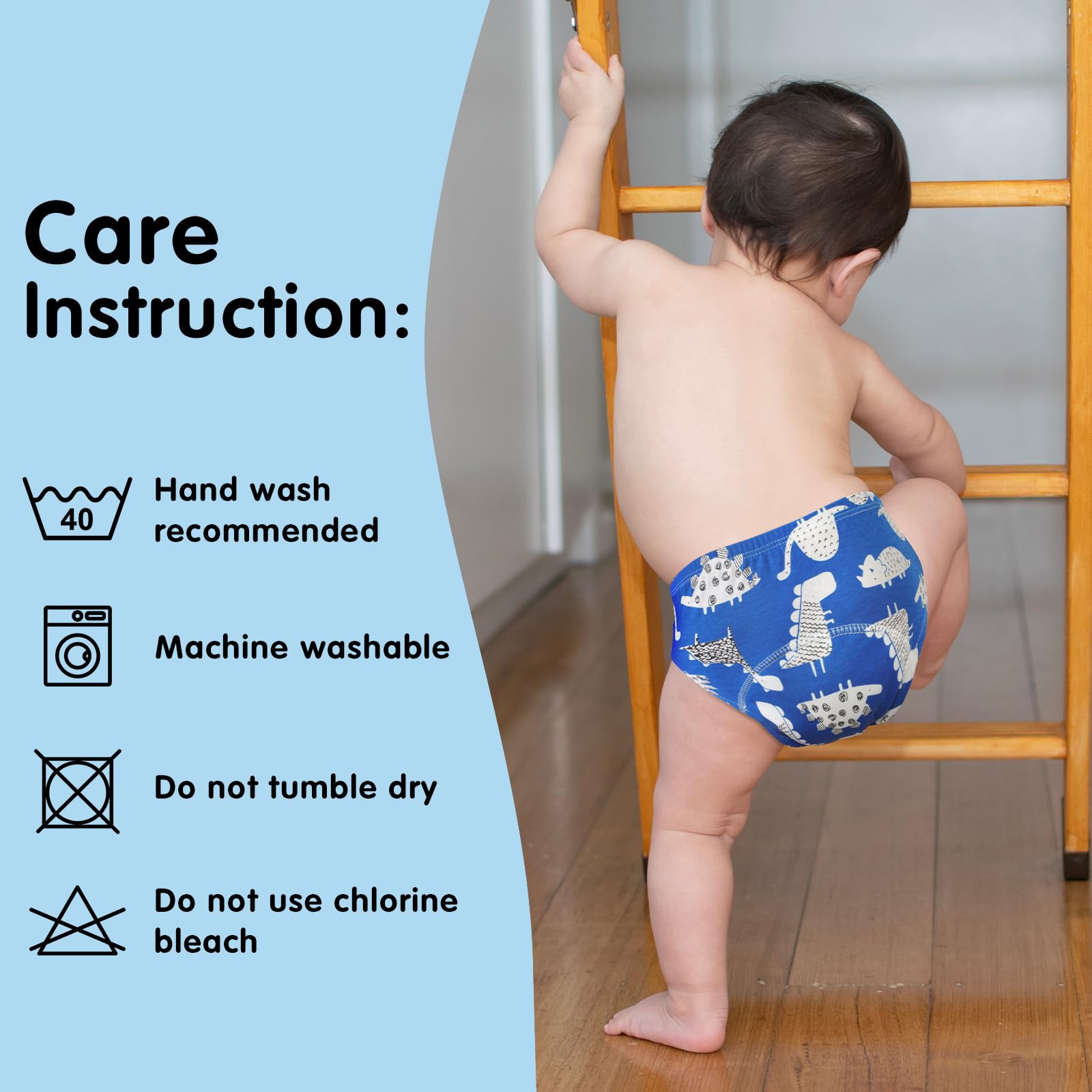 Care Instruction:

40

Hand wash recommended

Machine washable

Do not tumble dry

Do not use chlorine bleach